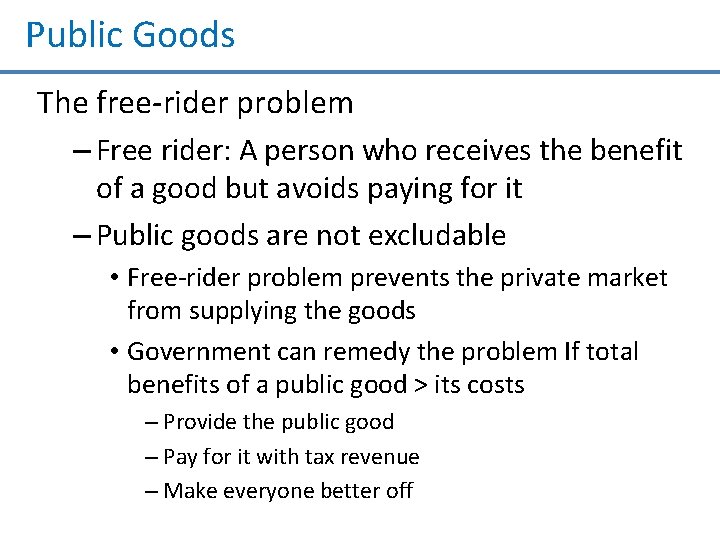 Public Goods

The free-rider problem

– Free rider: A person who receives the benefit of a good but avoids paying for it

– Public goods are not excludable

• Free-rider problem prevents the private market from supplying the goods

• Government can remedy the problem If total benefits of a public good > its costs

– Provide the public good

– Pay for it with tax revenue

– Make everyone better off